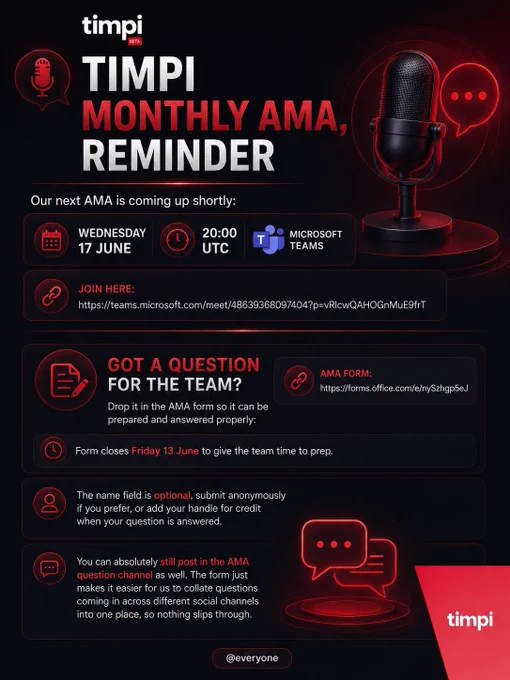 timpi
BETA

TIMPI
MONTHLY AMA,
REMINDER

Our next AMA is coming up shortly:

WEDNESDAY
17 JUNE

20:00
UTC

MICROSOFT
TEAMS

JOIN HERE:
https://teams.microsoft.com/meet/48639368097404?p=vRlcwQAHOGnMuE9frT

GOT A QUESTION
FOR THE TEAM?

Drop it in the AMA form so it can be prepared and answered properly:

AMA FORM:
https://forms.office.com/e/nySzhgp5eJ

Form closes Friday 13 June to give the team time to prep.

The name field is optional, submit anonymously if you prefer, or add your handle for credit when your question is answered.

You can absolutely still post in the AMA question channel as well. The form just makes it easier for us to collate questions coming in across different social channels into one place, so nothing slips through.

timpi

@everyone